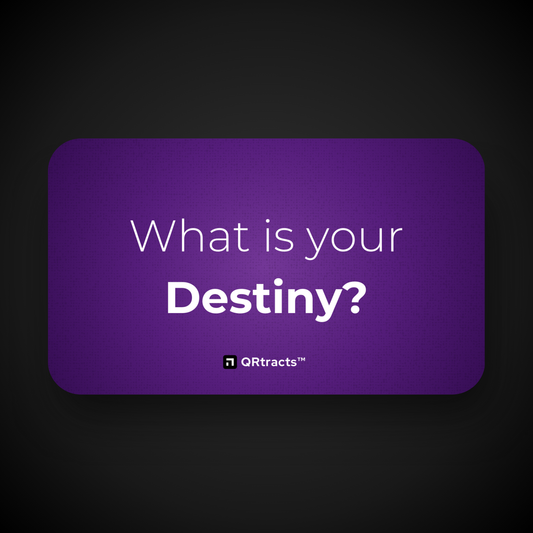 What is your
Destiny?

QRtracts™